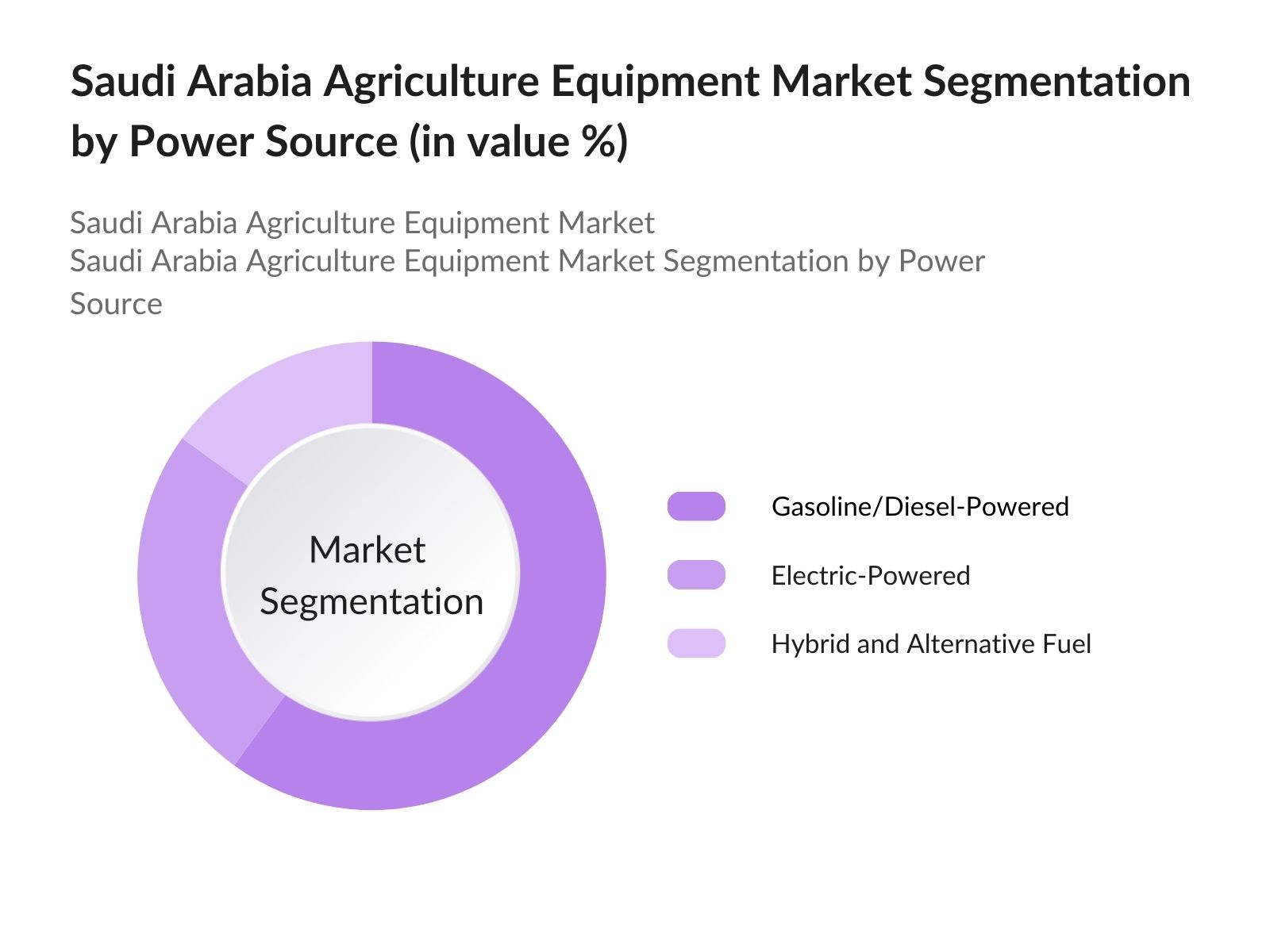 Saudi Arabia Agriculture Equipment Market Segmentation by Power Source (in value %)

Saudi Arabia Agriculture Equipment Market
Saudi Arabia Agriculture Equipment Market Segmentation by Power Source

Market Segmentation

Gasoline/Diesel-Powered

Electric-Powered

Hybrid and Alternative Fuel